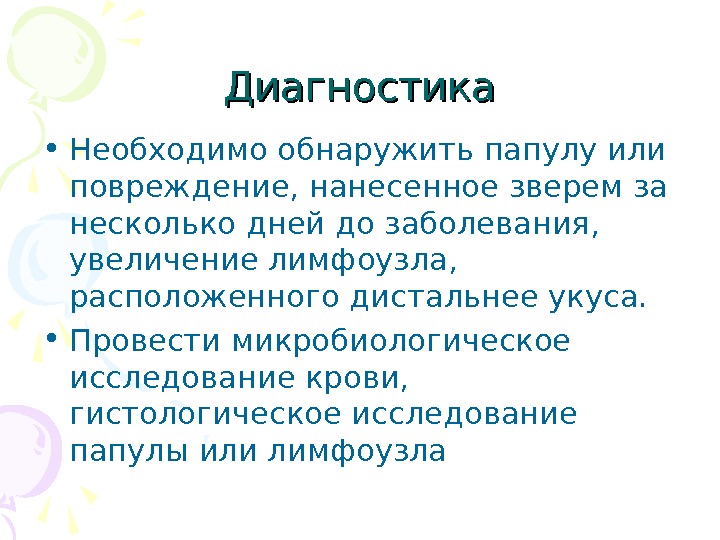 Диагностика

• Необходимо обнаружить папулу или повреждение, нанесенное зверем за несколько дней до заболевания, увеличение лимфоузла, расположенного дистальнее укуса.

• Провести микробиологическое исследование крови, гистологическое исследование папулы или лимфоузла